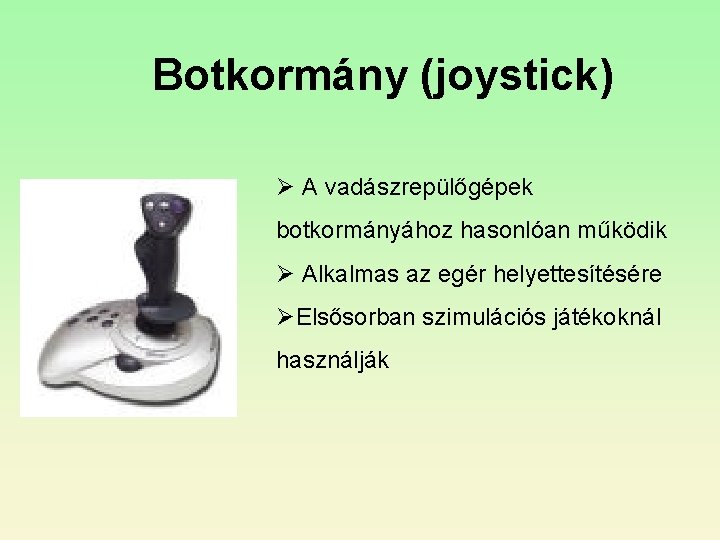 Botkormány (joystick)

➢ A vadászrepülőgépek botkormányához hasonlóan működik

➢ Alkalmas az egér helyettesítésére

➢Elsősorban szimulációs játékoknál használják